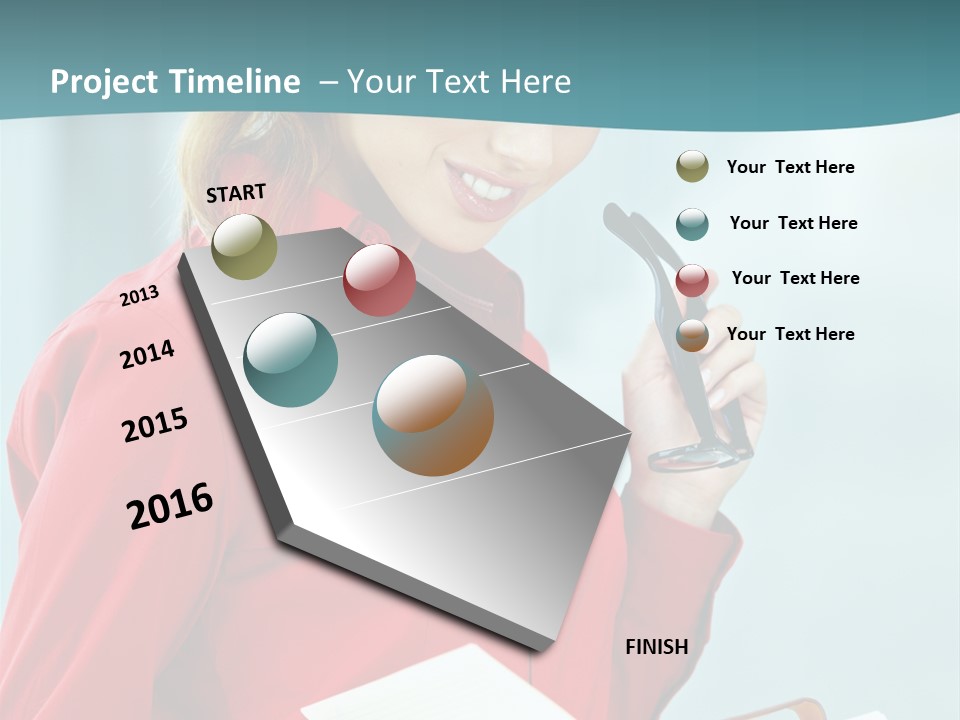 Project Timeline – Your Text Here

START

2013

2014

2015

2016

FINISH

Your Text Here

Your Text Here

Your Text Here

Your Text Here